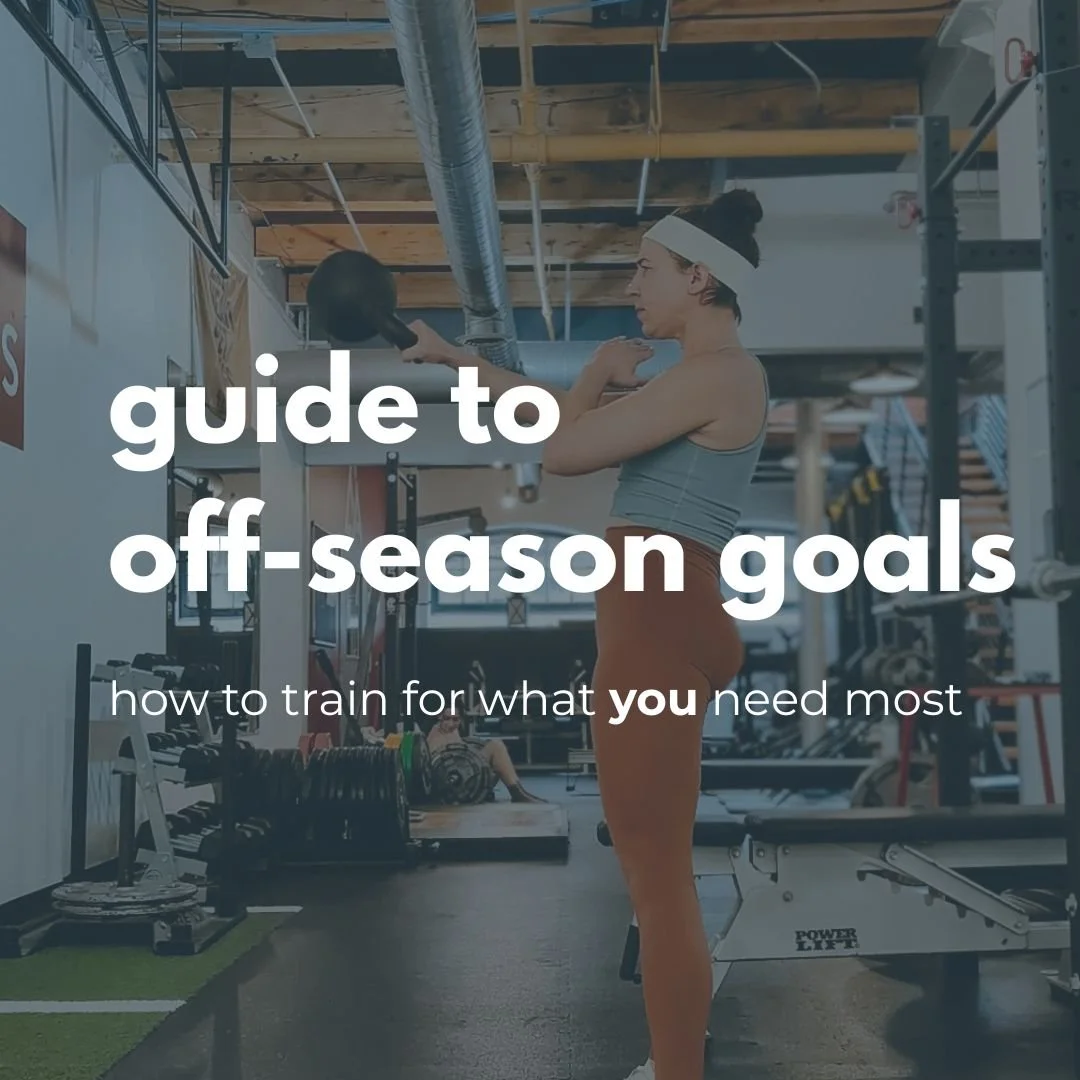 guide to off-season goals

how to train for what you need most

POWER LIFT